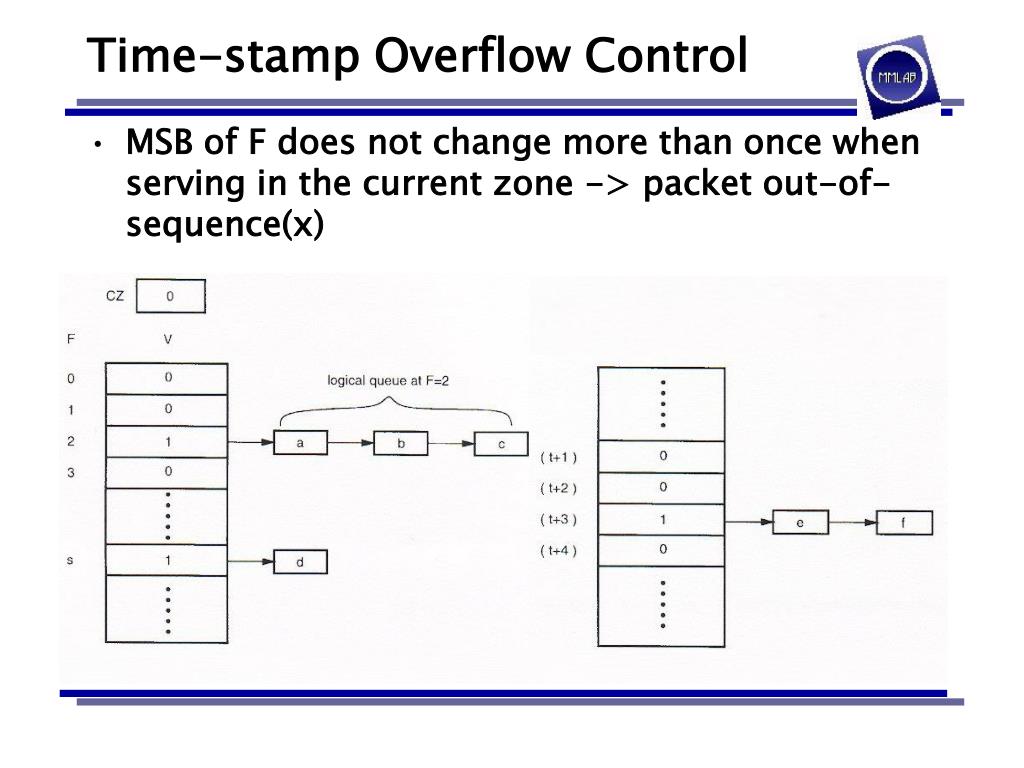 Time-stamp Overflow Control

MMLAB

• MSB of F does not change more than once when serving in the current zone -> packet out-of-sequence(x)

CZ 0

F V

0 0

1 0

2 1

3 0

s 1

logical queue at F=2

a b c

d

( t+1 ) 0

( t+2 ) 0

( t+3 ) 1

( t+4 ) 0

e f